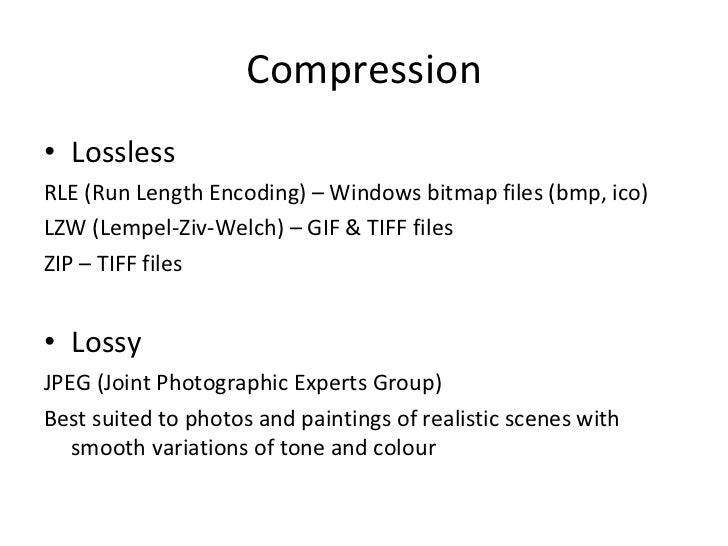 Compression

• Lossless

RLE (Run Length Encoding) – Windows bitmap files (bmp, ico)

LZW (Lempel-Ziv-Welch) – GIF & TIFF files

ZIP – TIFF files

• Lossy

JPEG (Joint Photographic Experts Group)

Best suited to photos and paintings of realistic scenes with smooth variations of tone and colour